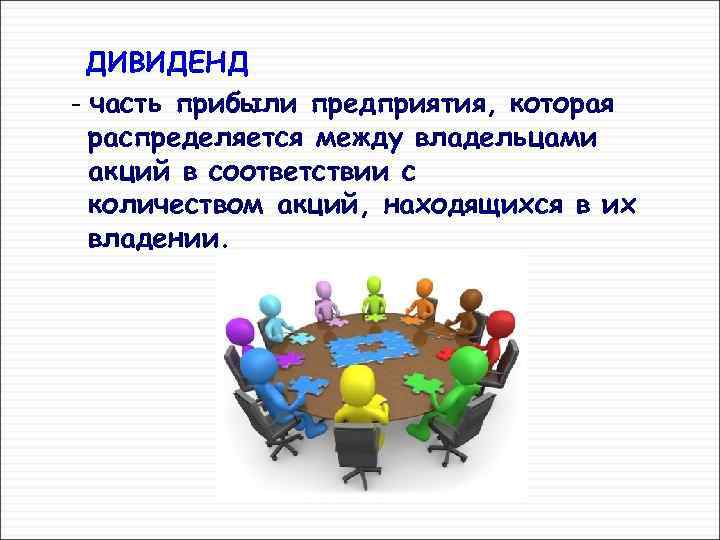 ДИВИДЕНД

- часть прибыли предприятия, которая распределяется между владельцами акций в соответствии с количеством акций, находящихся в их владении.